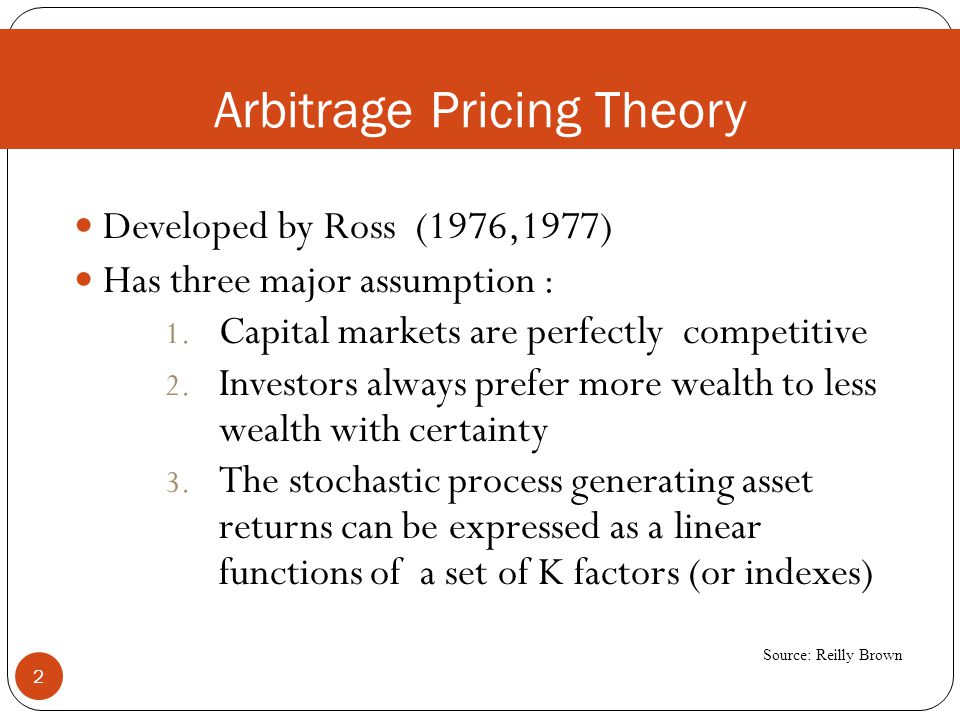 Arbitrage Pricing Theory

Developed by Ross (1976,1977)

Has three major assumption :

1. Capital markets are perfectly competitive
2. Investors always prefer more wealth to less wealth with certainty
3. The stochastic process generating asset returns can be expressed as a linear functions of a set of K factors (or indexes)

Source: Reilly Brown

2